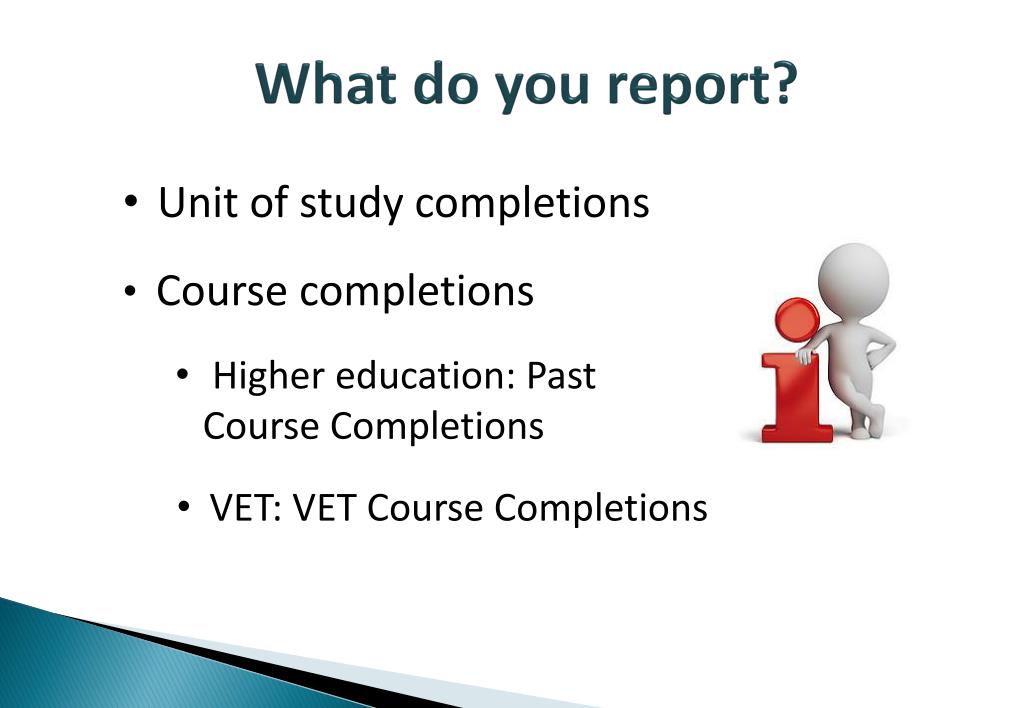 What do you report?

• Unit of study completions

• Course completions

• Higher education: Past Course Completions

• VET: VET Course Completions